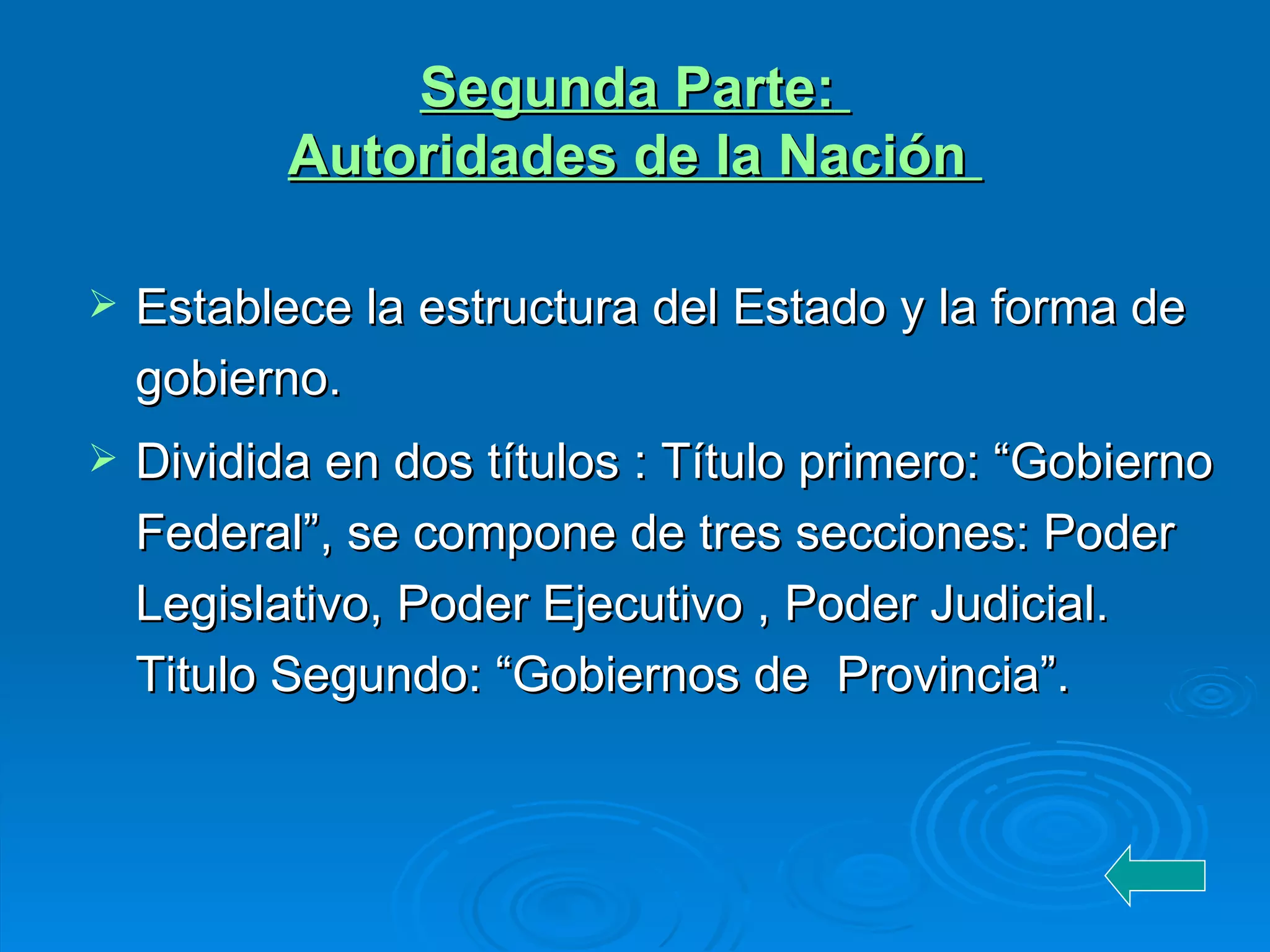 Segunda Parte:
Autoridades de la Nación

➢ Establece la estructura del Estado y la forma de gobierno.

➢ Dividida en dos títulos : Título primero: “Gobierno Federal”, se compone de tres secciones: Poder Legislativo, Poder Ejecutivo , Poder Judicial. Titulo Segundo: “Gobiernos de Provincia”.